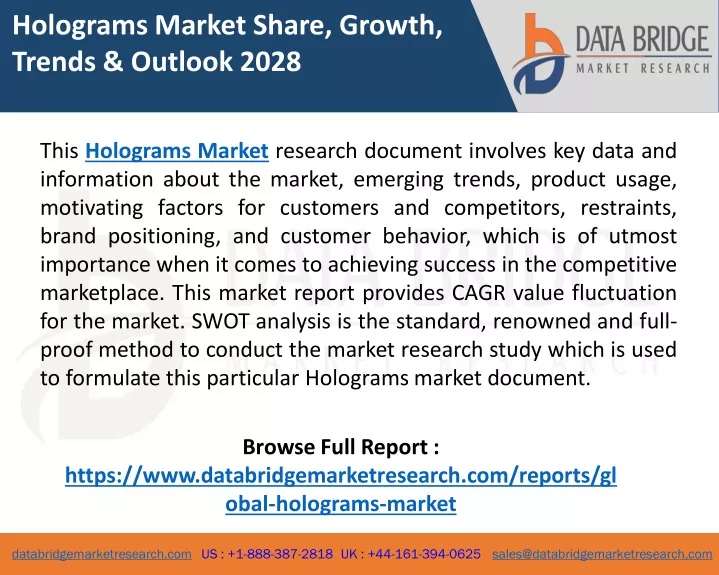 Holograms Market Share, Growth, Trends & Outlook 2028

DATA BRIDGE
MARKET RESEARCH

This Holograms Market research document involves key data and information about the market, emerging trends, product usage, motivating factors for customers and competitors, restraints, brand positioning, and customer behavior, which is of utmost importance when it comes to achieving success in the competitive marketplace. This market report provides CAGR value fluctuation for the market. SWOT analysis is the standard, renowned and full-proof method to conduct the market research study which is used to formulate this particular Holograms market document.

Browse Full Report :
https://www.databridgemarketresearch.com/reports/global-holograms-market

databridgemarketresearch.com US : +1-888-387-2818 UK : +44-161-394-0625 sales@databridgemarketresearch.com